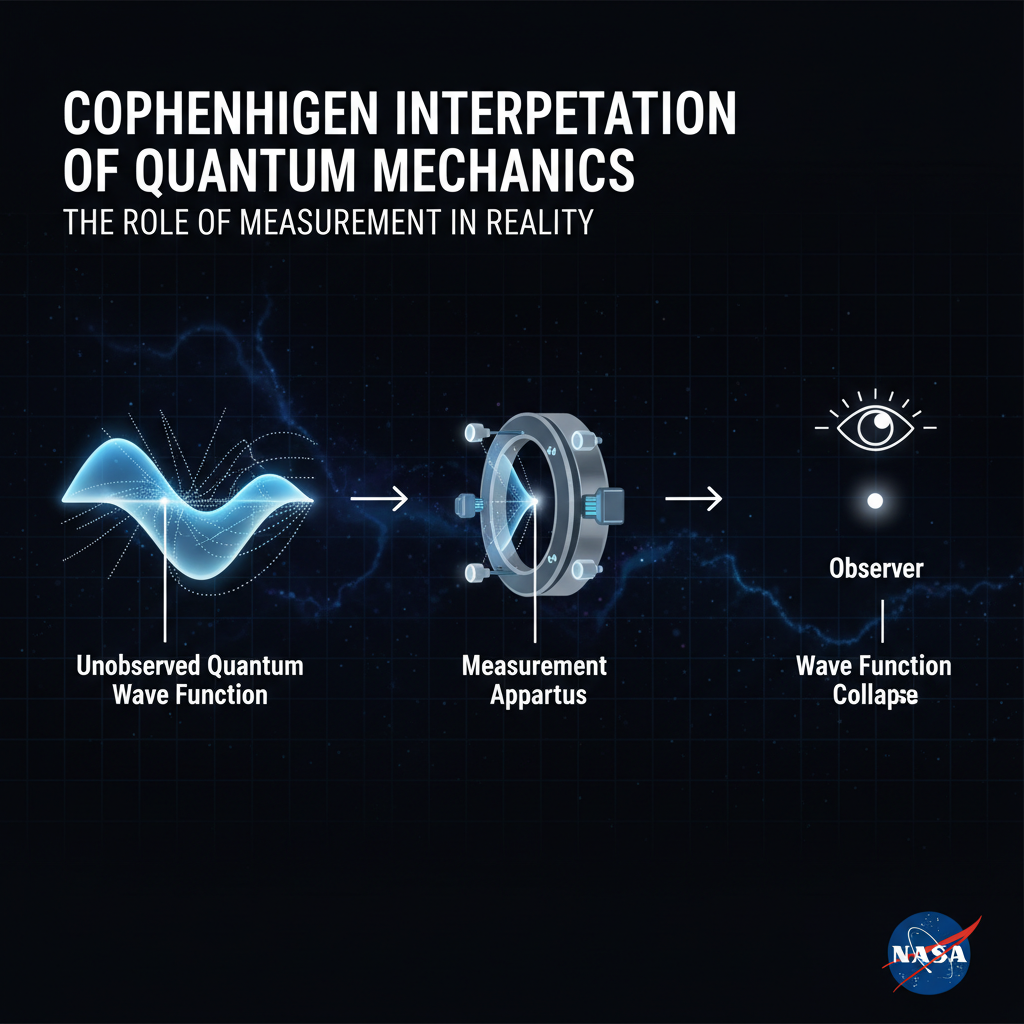 COPHENHIGEN INTERPETATION OF QUANTUM MECHANICS
THE ROLE OF MEASUREMENT IN REALITY

Unobserved Quantum Wave Function

Measurement Appartus

Observer

Wave Function Collapse

NASA